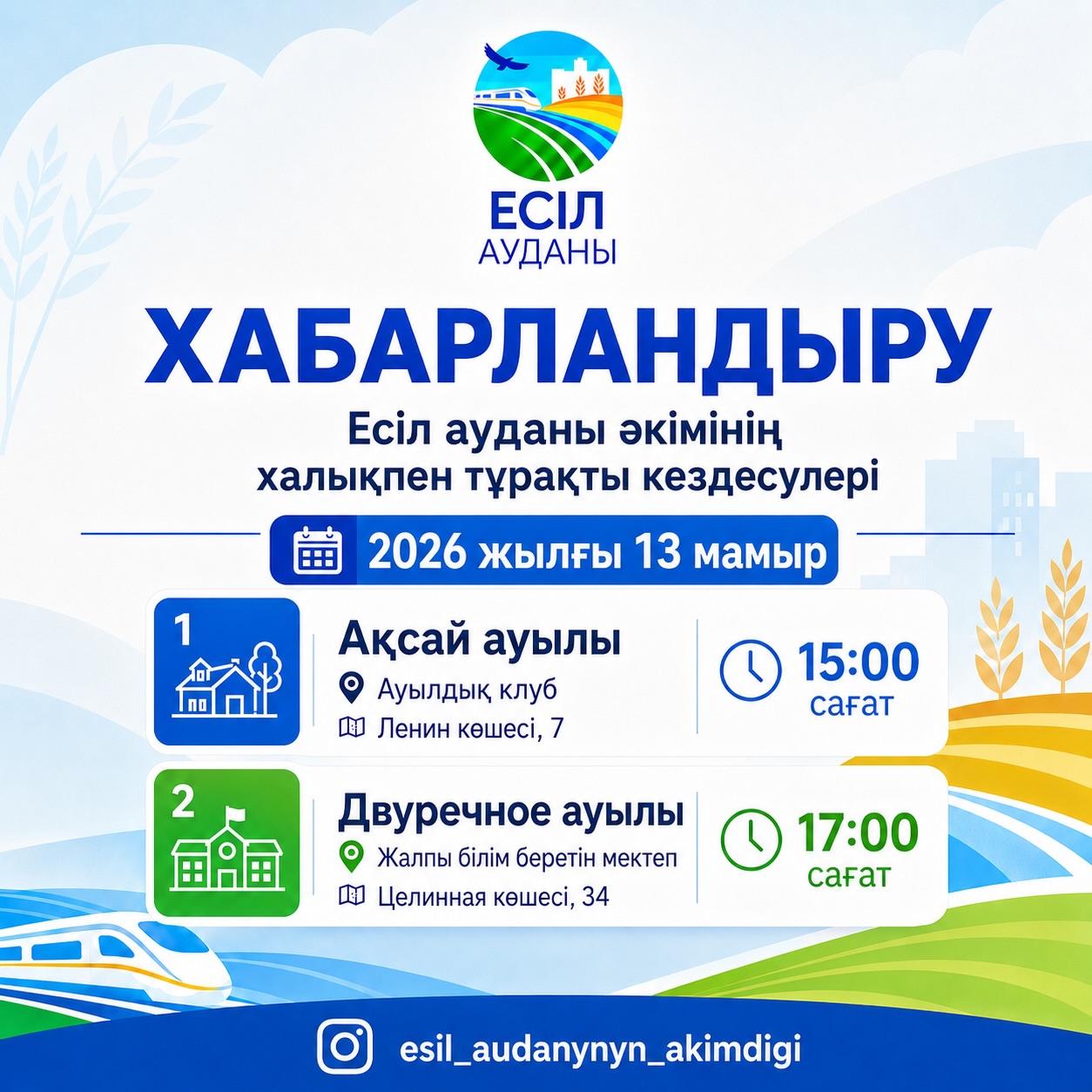 ЕСІЛ
АУДАНЫ

ХАБАРЛАНДЫРУ

Есіл ауданы әкімінің халықпен тұрақты кездесулері

2026 жылғы 13 мамыр

1
Ақсай ауылы
Ауылдық клуб
Ленин көшесі, 7
15:00
сағат

2
Двуречное ауылы
Жалпы білім беретін мектеп
Целинная көшесі, 34
17:00
сағат

esil_audanynyn_akimdigi